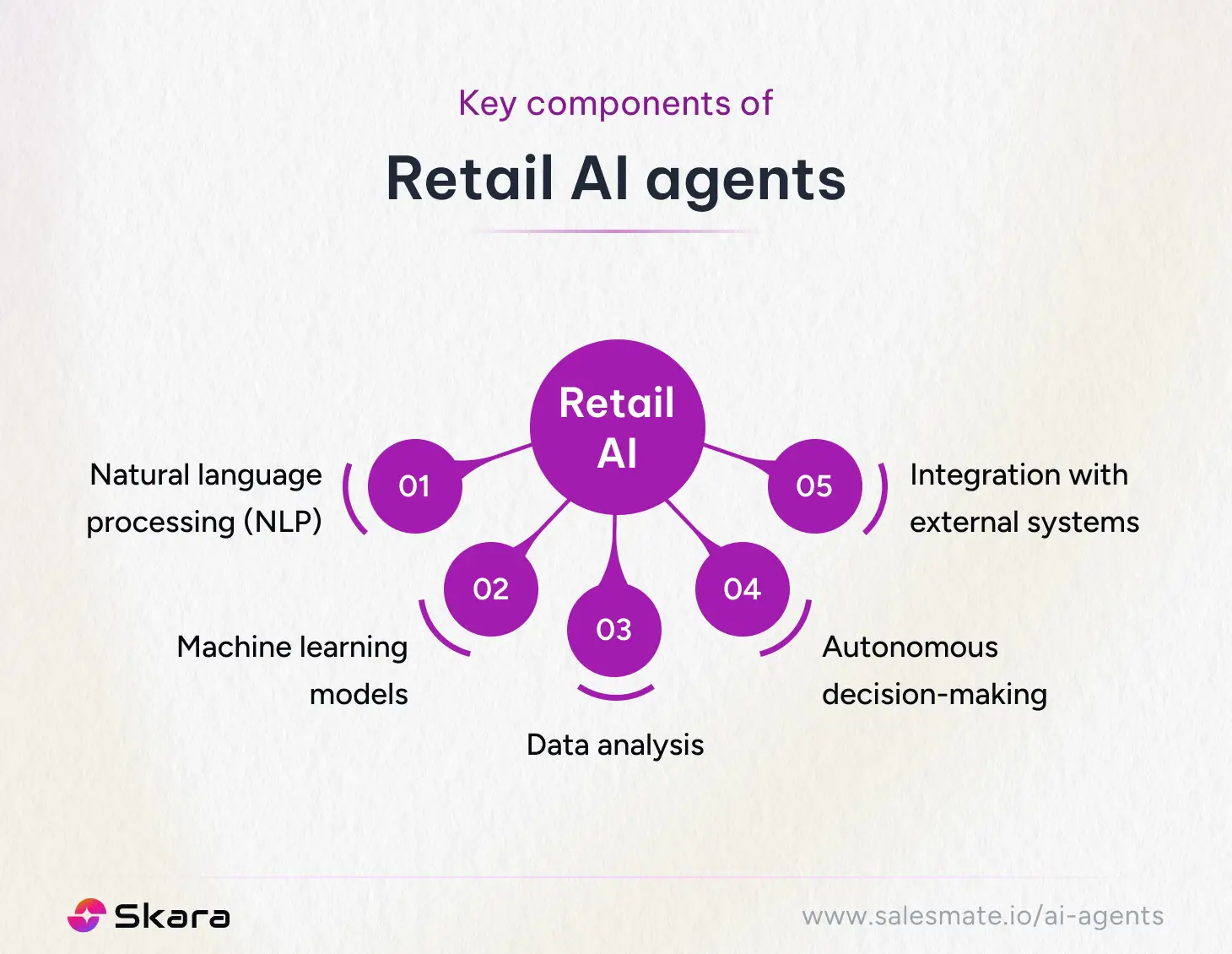 Key components of

Retail AI agents

Retail AI

01
Natural language processing (NLP)

02
Machine learning models

03
Data analysis

04
Autonomous decision-making

05
Integration with external systems

Skara

www.salesmate.io/ai-agents